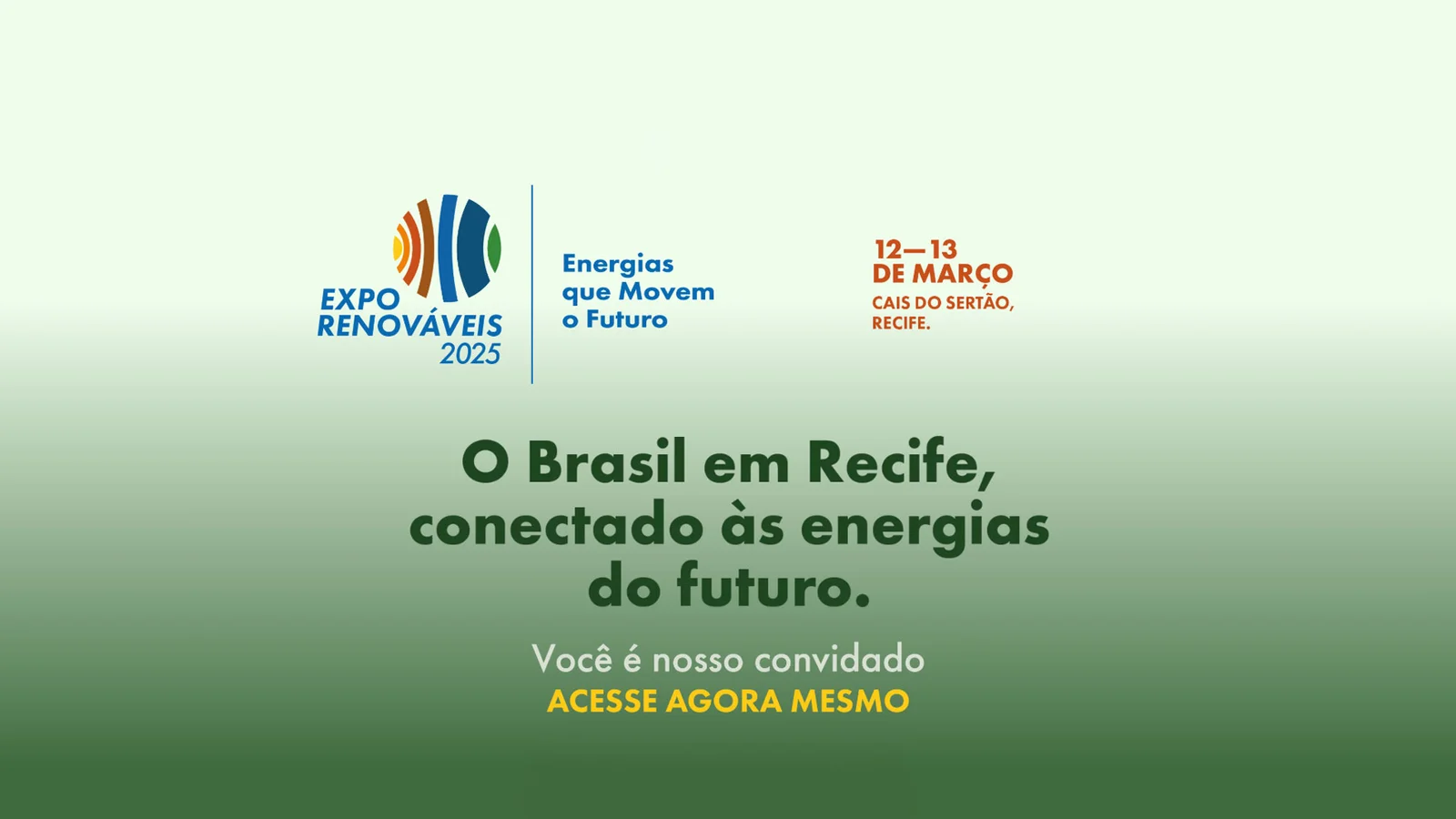 EXPO RENOVÁVEIS 2025

Energias que Movem o Futuro

12—13 DE MARÇO
CAIS DO SERTÃO, RECIFE.

O Brasil em Recife, conectado às energias do futuro.

Você é nosso convidado
ACESSE AGORA MESMO